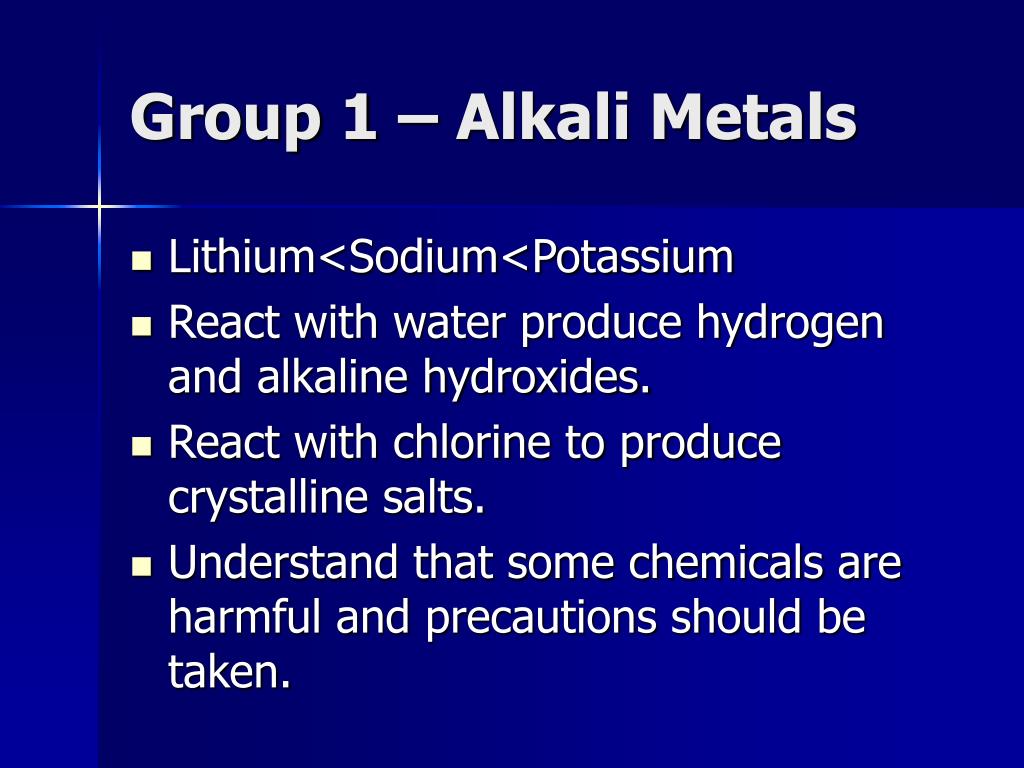 Group 1 – Alkali Metals

- Lithium<Sodium<Potassium
- React with water produce hydrogen and alkaline hydroxides.
- React with chlorine to produce crystalline salts.
- Understand that some chemicals are harmful and precautions should be taken.